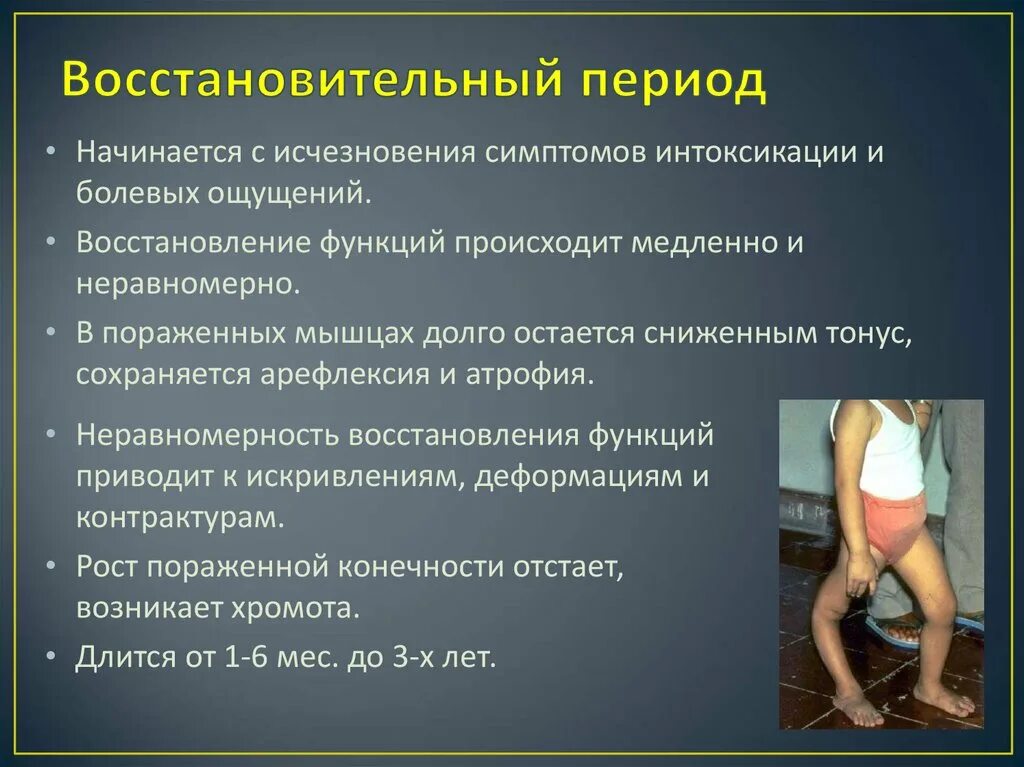 Восстановительный период

• Начинается с исчезновения симптомов интоксикации и болевых ощущений.
• Восстановление функций происходит медленно и неравномерно.
• В пораженных мышцах долго остается сниженным тонус, сохраняется арефлексия и атрофия.
• Неравномерность восстановления функций приводит к искривлениям, деформациям и контрактурам.
• Рост пораженной конечности отстает, возникает хромота.
• Длится от 1-6 мес. до 3-х лет.